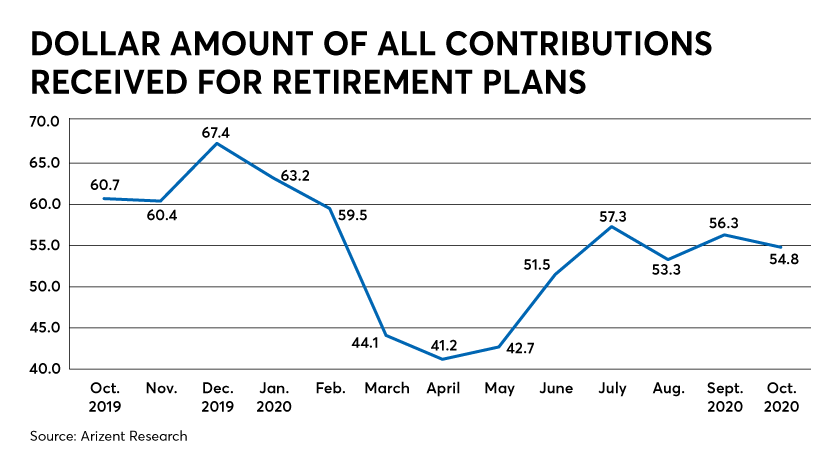 DOLLAR AMOUNT OF ALL CONTRIBUTIONS RECEIVED FOR RETIREMENT PLANS

70.0
65.0
60.0
55.0
50.0
45.0
40.0

60.7
60.4
67.4
63.2
59.5
44.1
41.2
42.7
51.5
57.3
53.3
56.3
54.8

Oct. 2019
Nov.
Dec. 2019
Jan. 2020
Feb.
March
April
May
June
July
Aug.
Sept. 2020
Oct. 2020

Source: Arizent Research